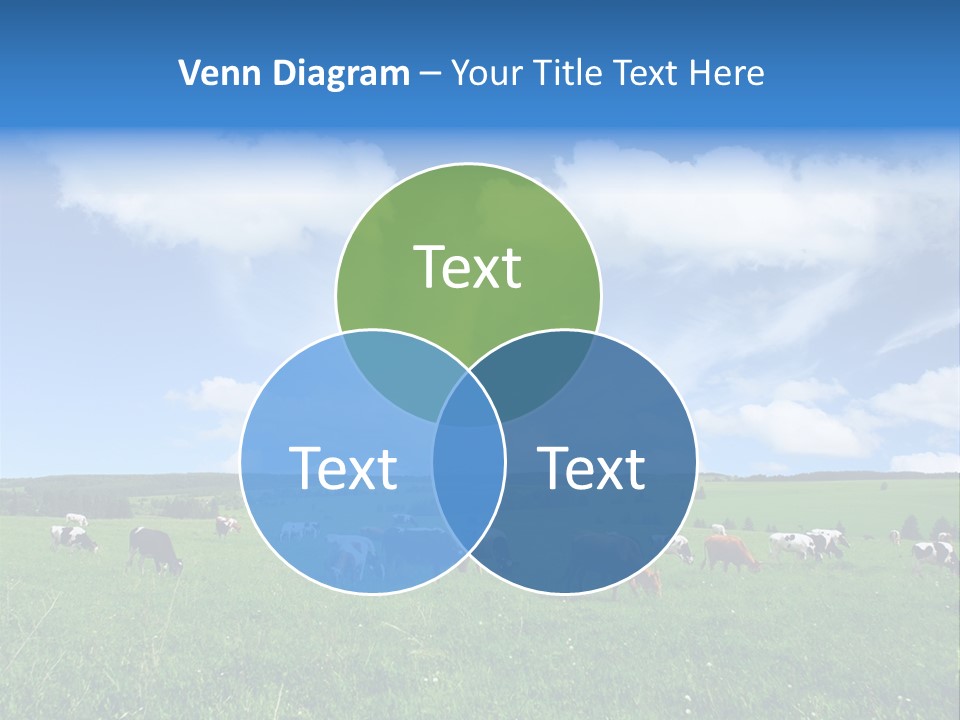 Venn Diagram – Your Title Text Here

Text

Text

Text